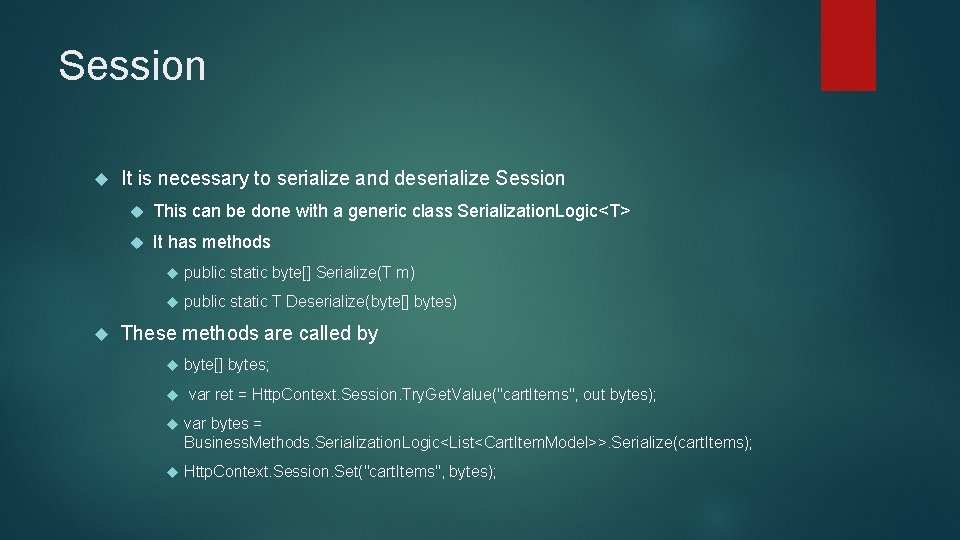 Session

It is necessary to serialize and deserialize Session

This can be done with a generic class SerializationLogic<T>

It has methods

public static byte[] Serialize(T m)

public static T Deserialize(byte[] bytes)

These methods are called by

byte[] bytes;

var ret = HttpContext.Session.TryGetValue("cartItems", out bytes);

var bytes = BusinessMethods.SerializationLogic<List<CartItemModel>>.Serialize(cartItems);

HttpContext.Session.Set("cartItems", bytes);